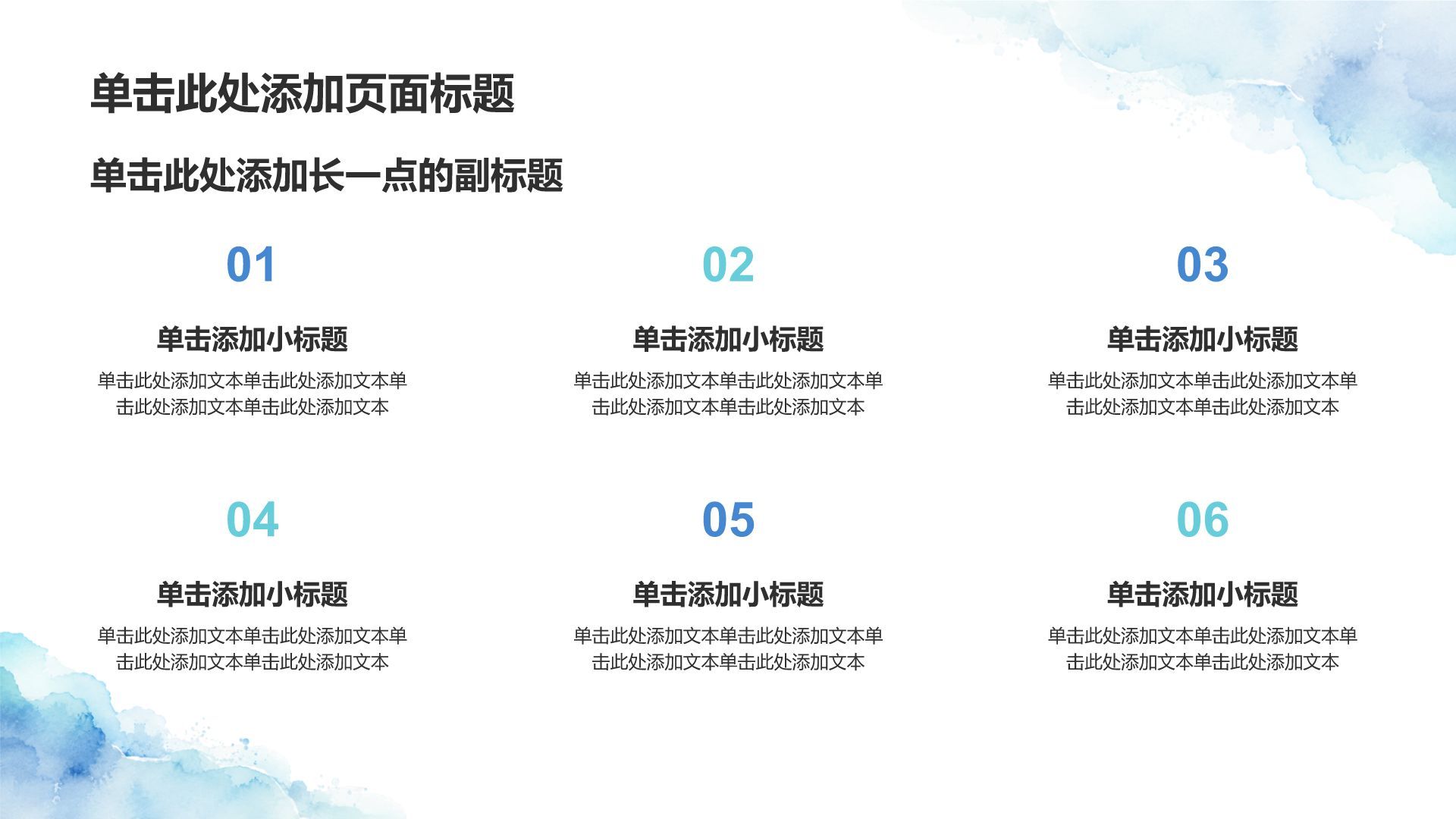 单击此处添加页面标题

单击此处添加长一点的副标题

01

单击添加小标题

单击此处添加文本单击此处添加文本单击此处添加文本单击此处添加文本

02

单击添加小标题

单击此处添加文本单击此处添加文本单击此处添加文本单击此处添加文本

03

单击添加小标题

单击此处添加文本单击此处添加文本单击此处添加文本单击此处添加文本

04

单击添加小标题

单击此处添加文本单击此处添加文本单击此处添加文本单击此处添加文本

05

单击添加小标题

单击此处添加文本单击此处添加文本单击此处添加文本单击此处添加文本

06

单击添加小标题

单击此处添加文本单击此处添加文本单击此处添加文本单击此处添加文本